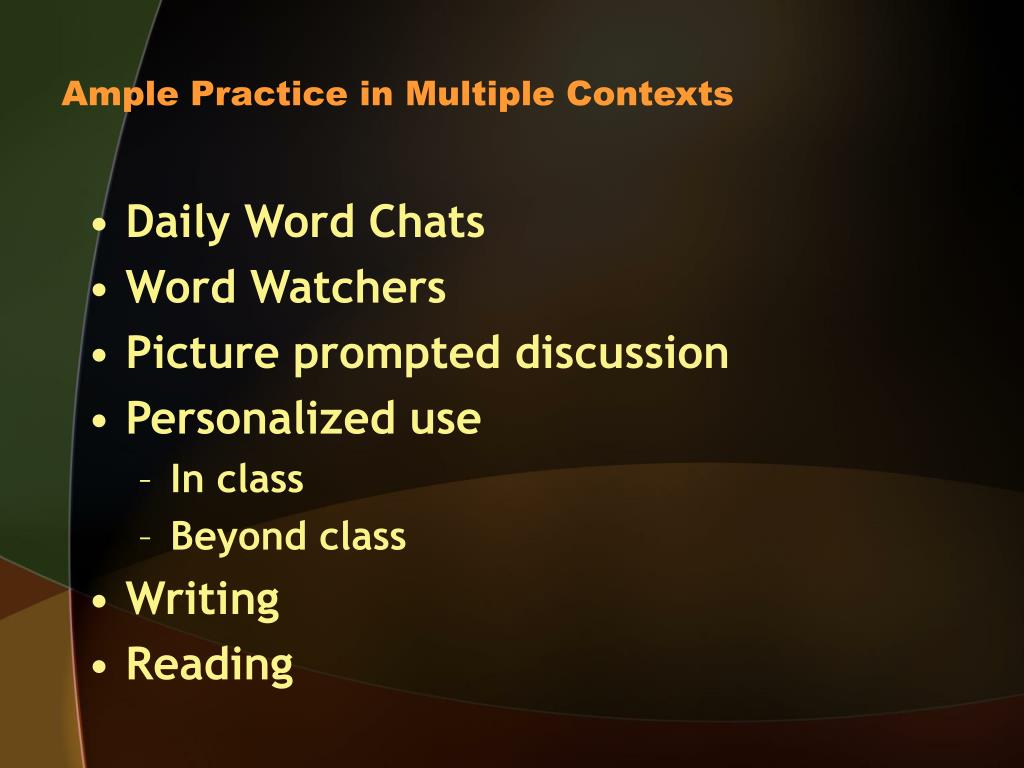 Ample Practice in Multiple Contexts

• Daily Word Chats
• Word Watchers
• Picture prompted discussion
• Personalized use
– In class
– Beyond class
• Writing
• Reading